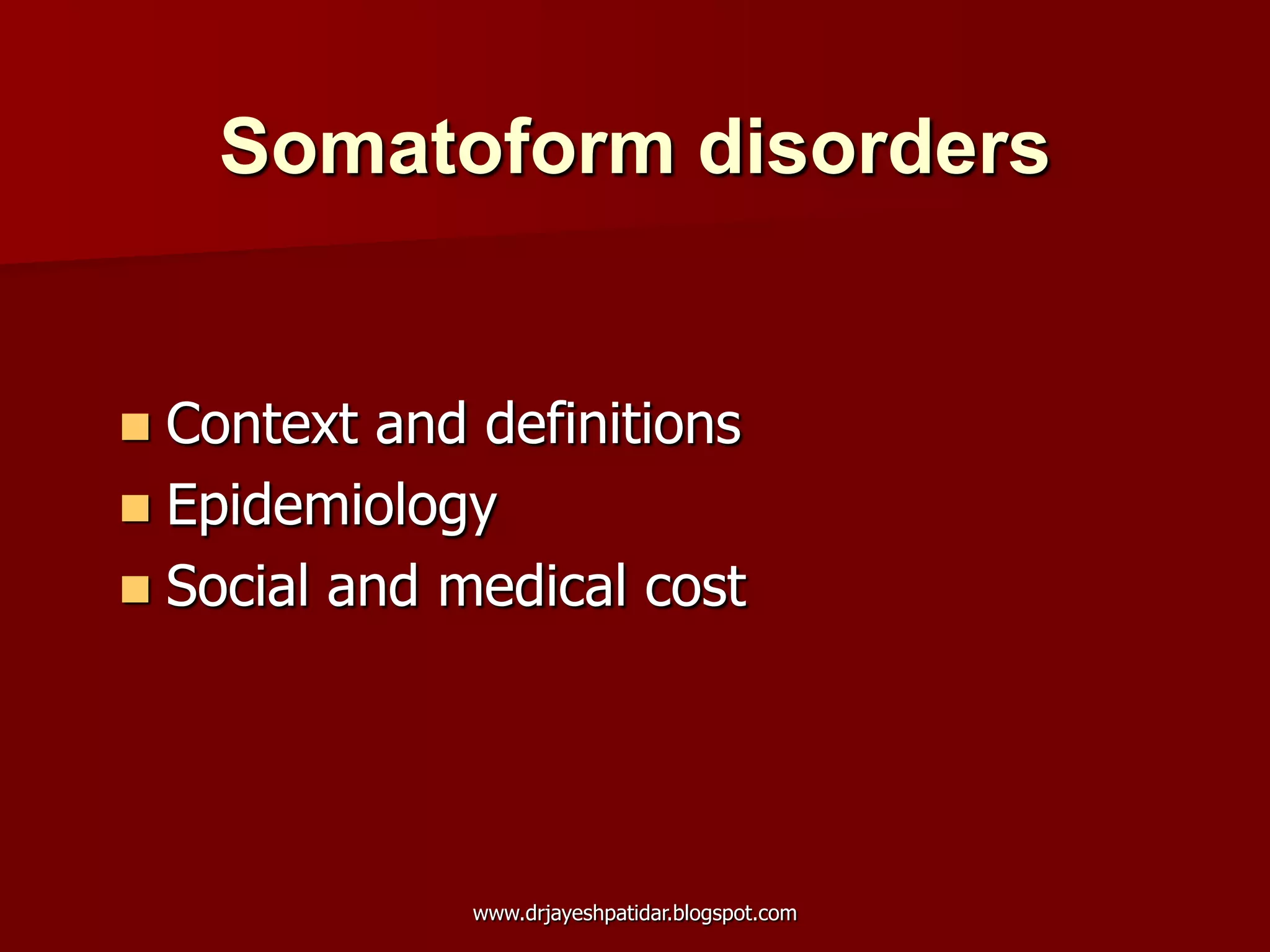 Somatoform disorders

- Context and definitions
- Epidemiology
- Social and medical cost

www.drjayeshpatidar.blogspot.com